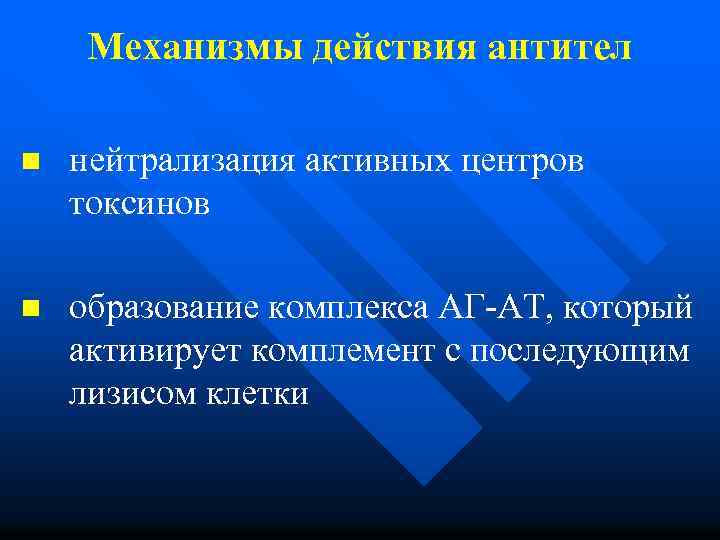 Механизмы действия антител

- нейтрализация активных центров токсинов

- образование комплекса АГ-АТ, который активирует комплемент с последующим лизисом клетки